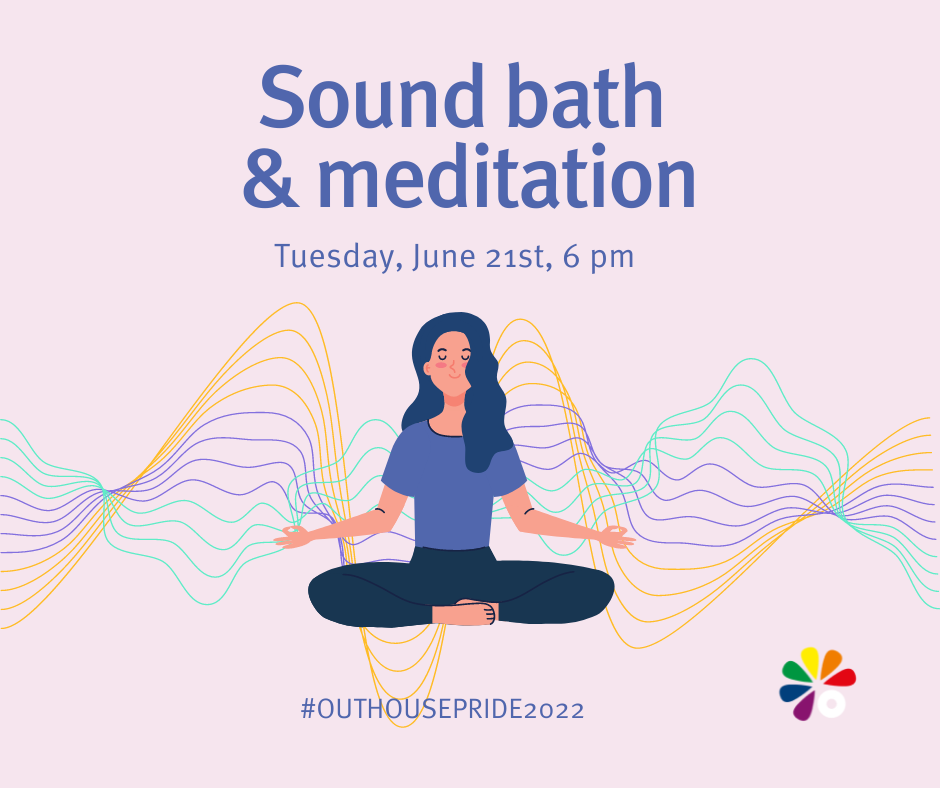 Sound bath & meditation

Tuesday, June 21st, 6 pm

#OUTHOUSEPRIDE2022